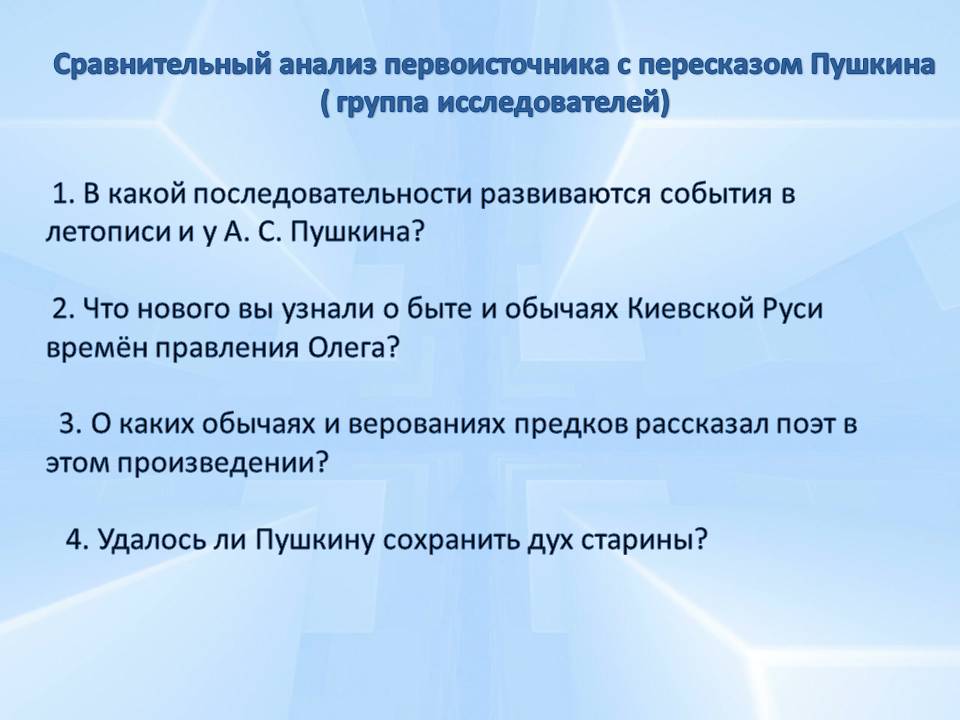 Сравнительный анализ первоисточника с пересказом Пушкина ( группа исследователей)

1. В какой последовательности развиваются события в летописи и у А. С. Пушкина?

2. Что нового вы узнали о быте и обычаях Киевской Руси времён правления Олега?

3. О каких обычаях и верованиях предков рассказал поэт в этом произведении?

4. Удалось ли Пушкину сохранить дух старины?